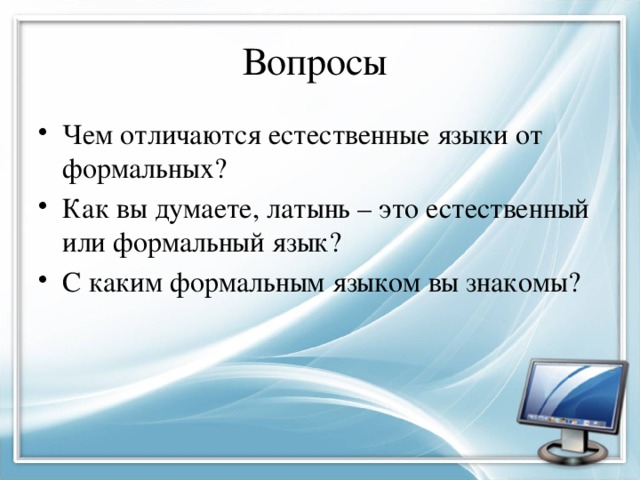 Вопросы

• Чем отличаются естественные языки от формальных?
• Как вы думаете, латынь – это естественный или формальный язык?
• С каким формальным языком вы знакомы?